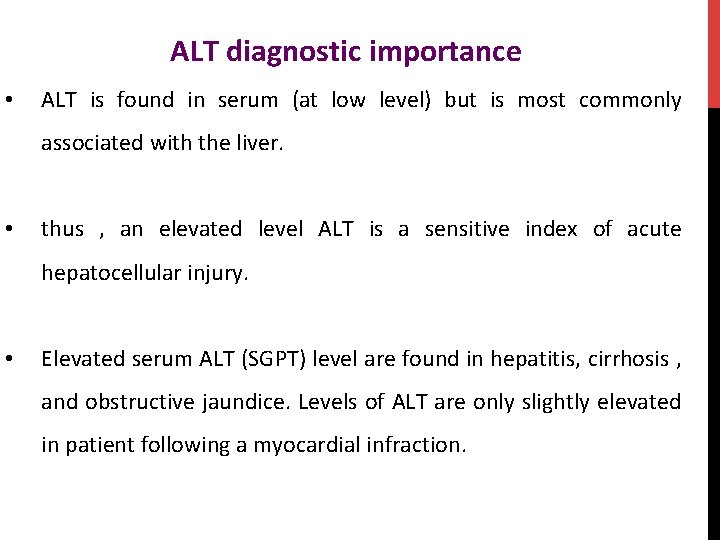 ALT diagnostic importance

• ALT is found in serum (at low level) but is most commonly associated with the liver.

• thus , an elevated level ALT is a sensitive index of acute hepatocellular injury.

• Elevated serum ALT (SGPT) level are found in hepatitis, cirrhosis , and obstructive jaundice. Levels of ALT are only slightly elevated in patient following a myocardial infraction.